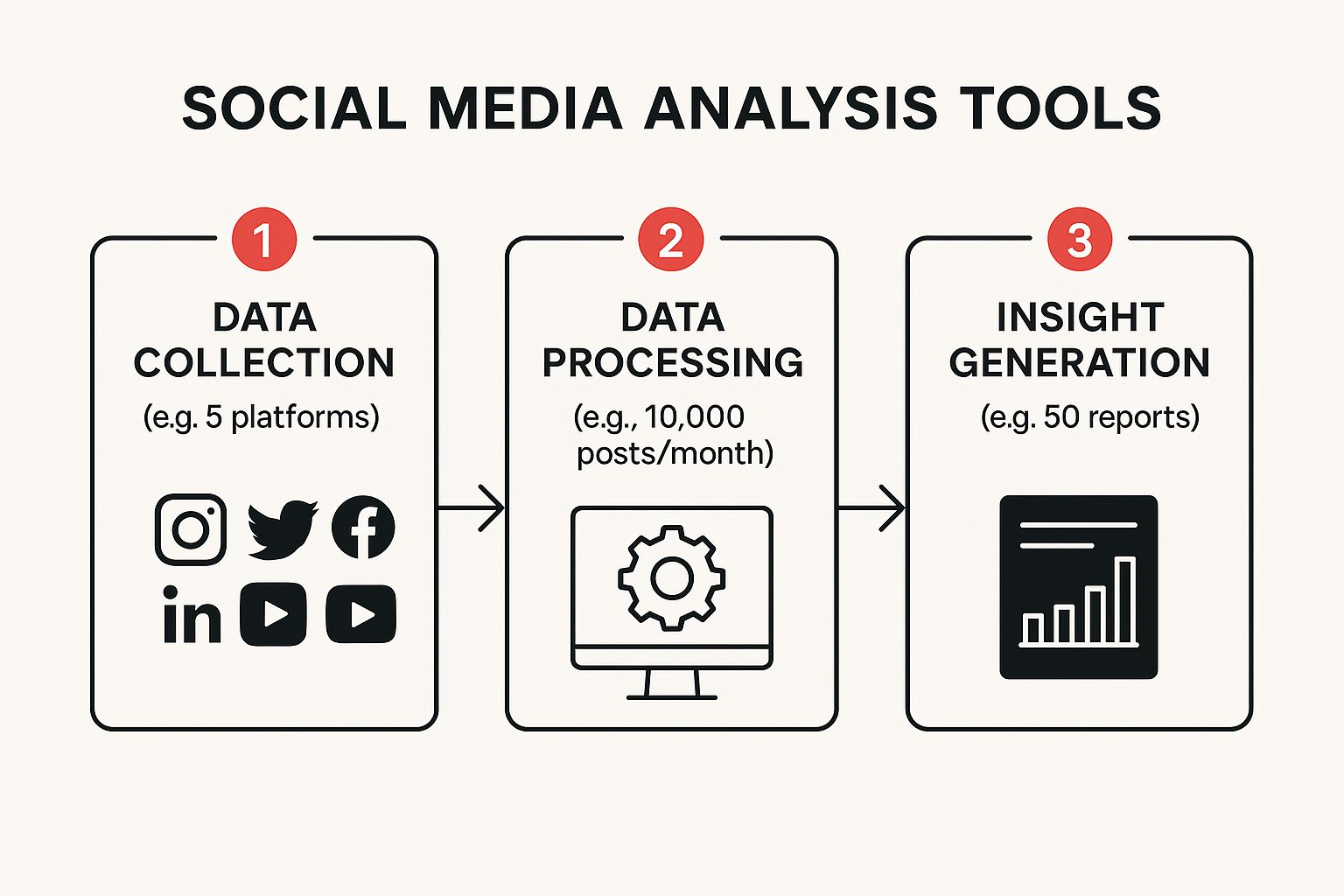 SOCIAL MEDIA ANALYSIS TOOLS

1

DATA COLLECTION

(e.g. 5 platforms)

in

2

DATA PROCESSING

(e.g., 10,000 posts/month)

3

INSIGHT GENERATION

(e.g. 50 reports)